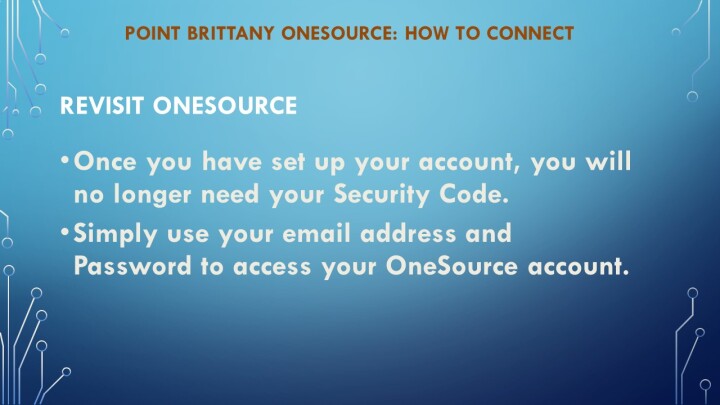 POINT BRITTANY ONESOURCE: HOW TO CONNECT

REVISIT ONESOURCE

• Once you have set up your account, you will no longer need your Security Code.

• Simply use your email address and Password to access your OneSource account.